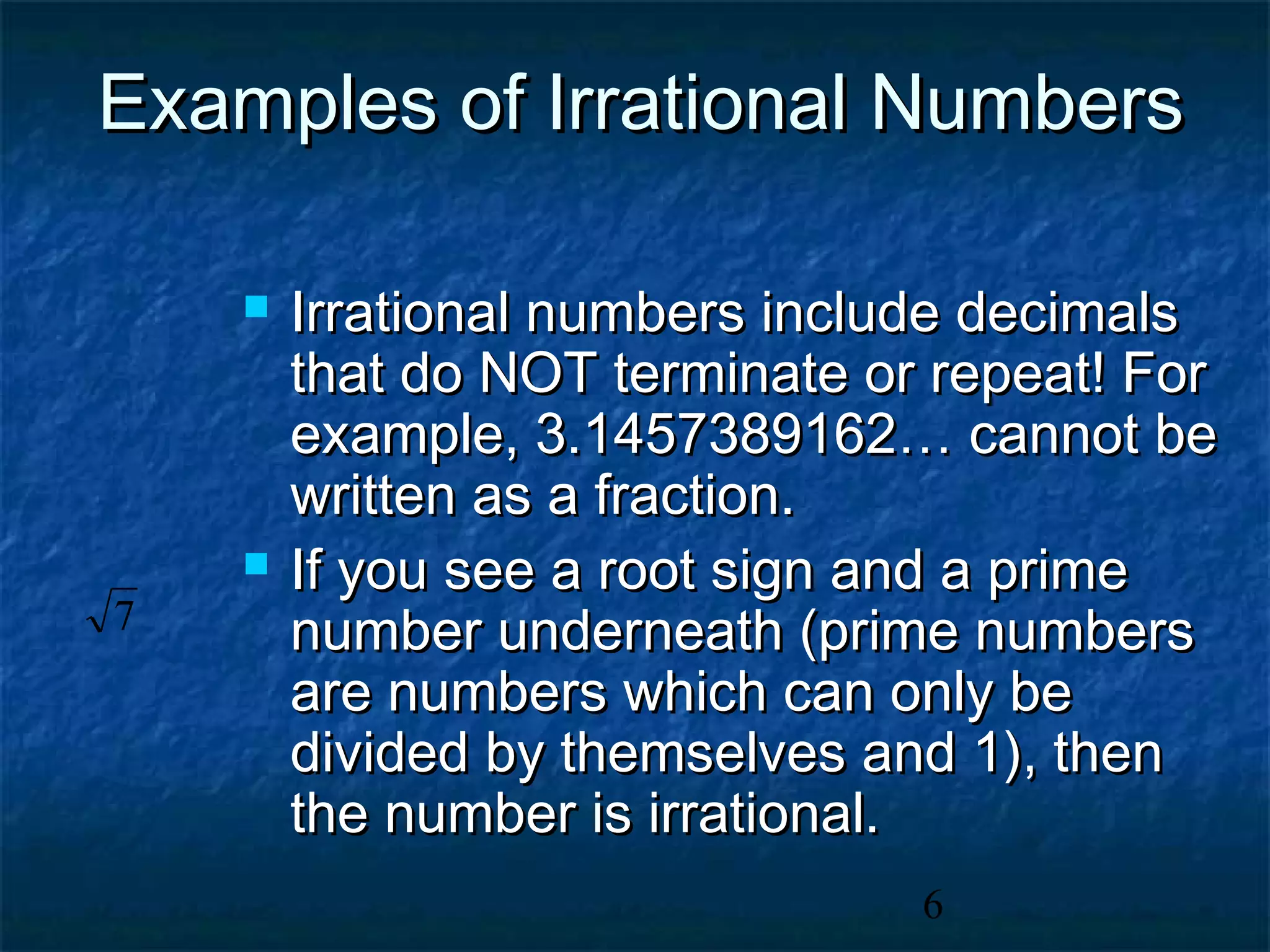 Examples of Irrational Numbers

Irrational numbers include decimals that do NOT terminate or repeat! For example, 3.1457389162… cannot be written as a fraction.

$\sqrt{7}$

If you see a root sign and a prime number underneath (prime numbers are numbers which can only be divided by themselves and 1), then the number is irrational.

6